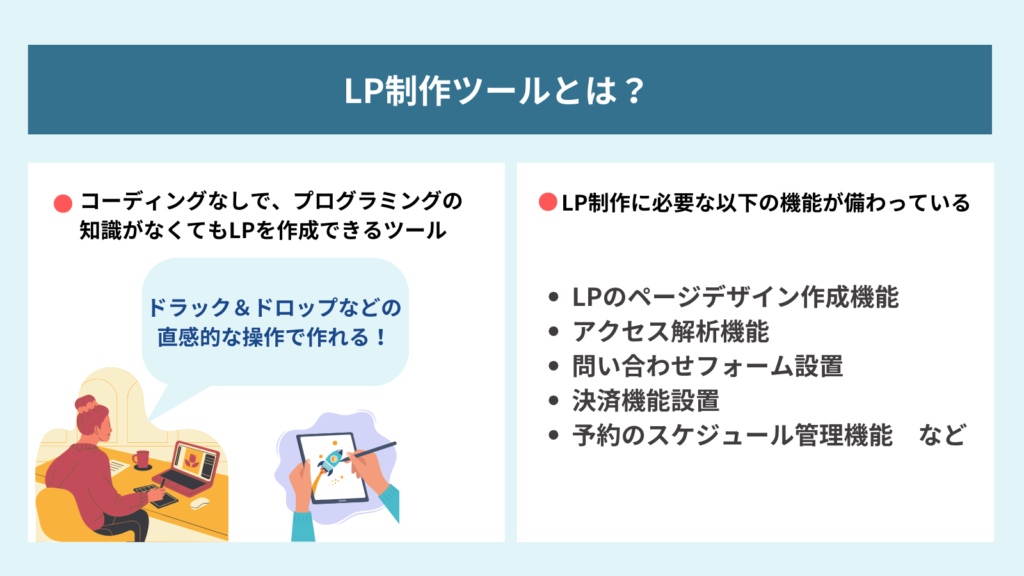 LP制作ツールとは？

コーディングなしで、プログラミングの知識がなくてもLPを作成できるツール

ドラック＆ドロップなどの直感的な操作で作れる！

LP制作に必要な以下の機能が備わっている

- LPのページデザイン作成機能
- アクセス解析機能
- 問い合わせフォーム設置
- 決済機能設置
- 予約のスケジュール管理機能　など